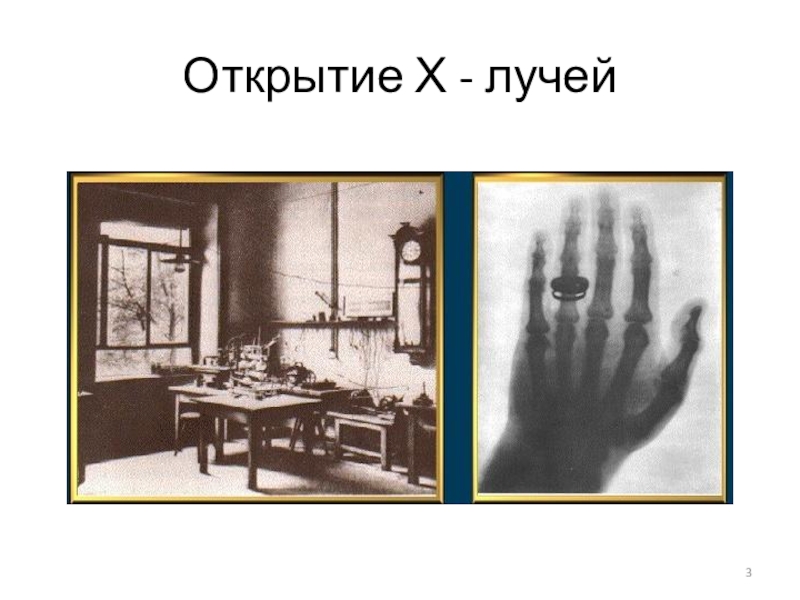 Открытие X - лучей

3